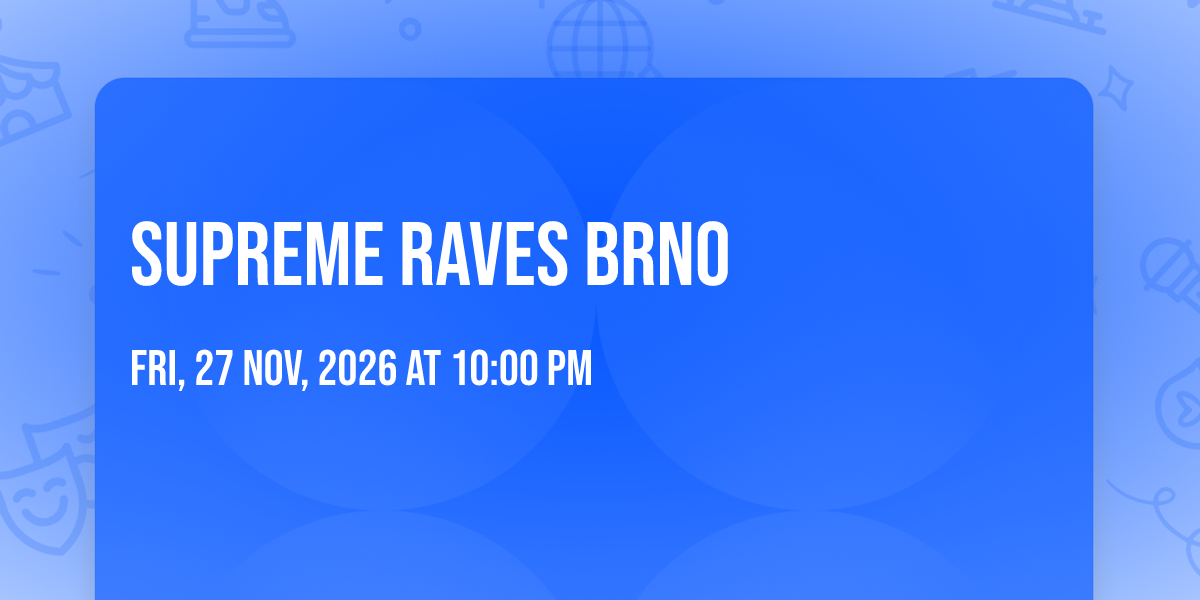 SUPREME RAVES BRNO

FRI, 27 NOV, 2026 AT 10:00 PM